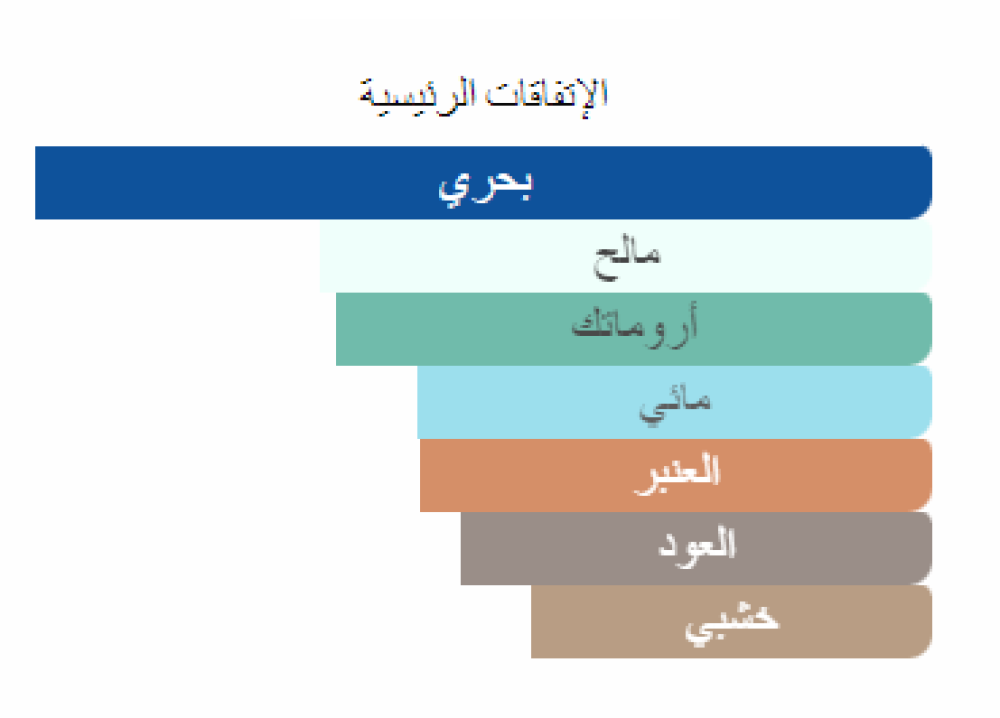 الإتفاقات الرئيسية

بحري

مالح

أروماتك

مائي

العنبر

العود

خشبي